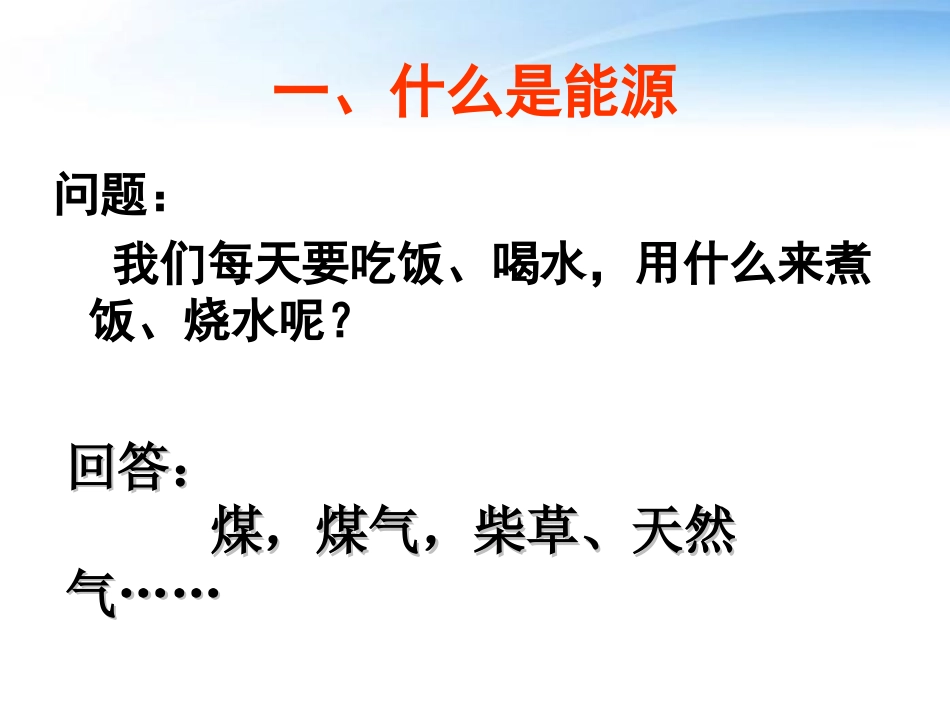 一、什么是能源

问题：

我们每天要吃饭、喝水，用什么来煮饭、烧水呢？

回答：

煤，煤气，柴草、天然气……